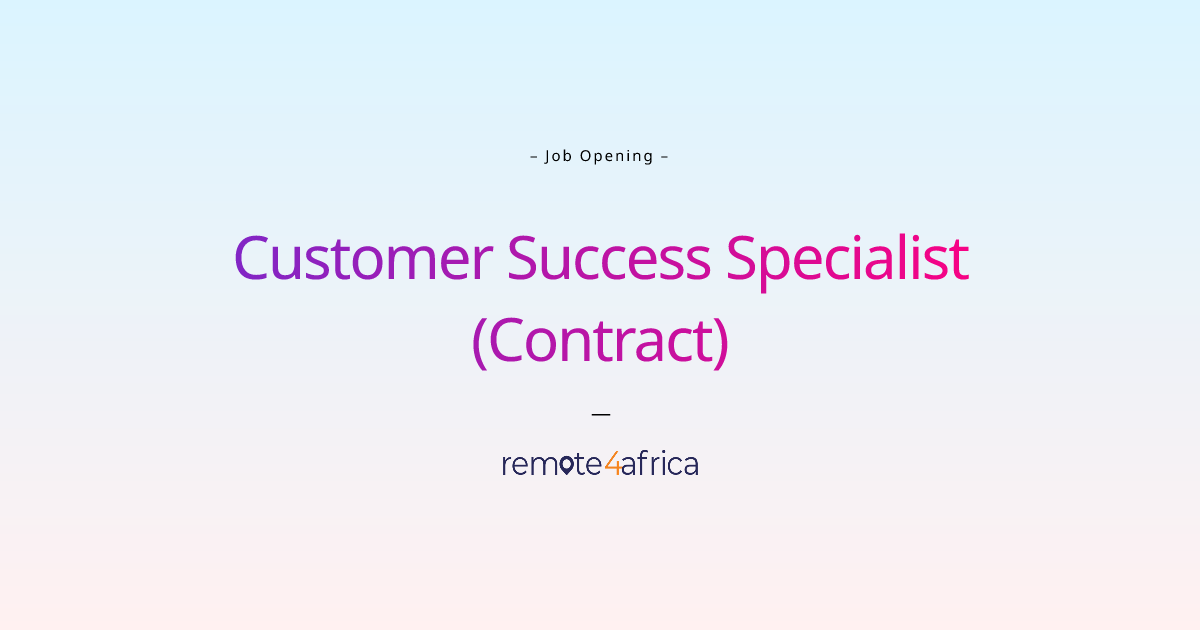 – Job Opening –

Customer Success Specialist (Contract)

—

remote4africa